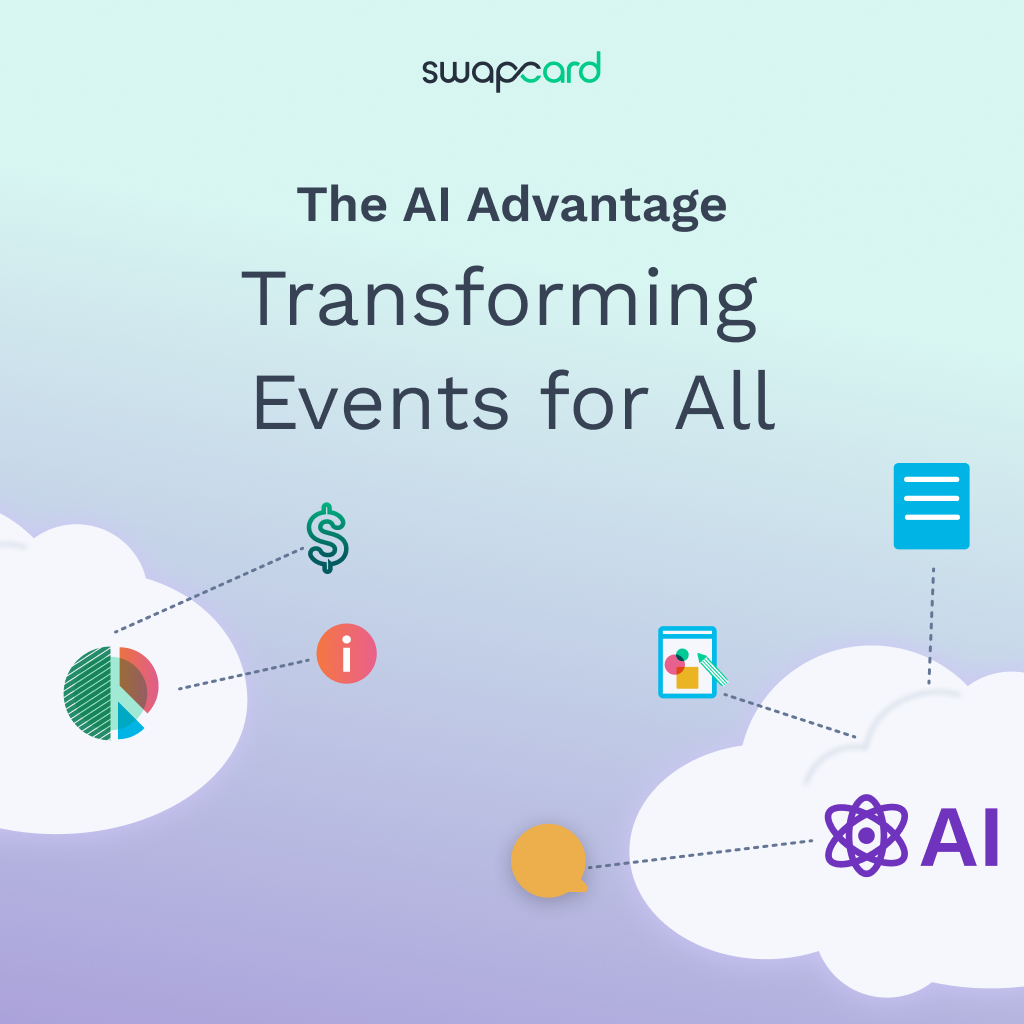 swapcard

The AI Advantage

Transforming Events for All

$

i

AI